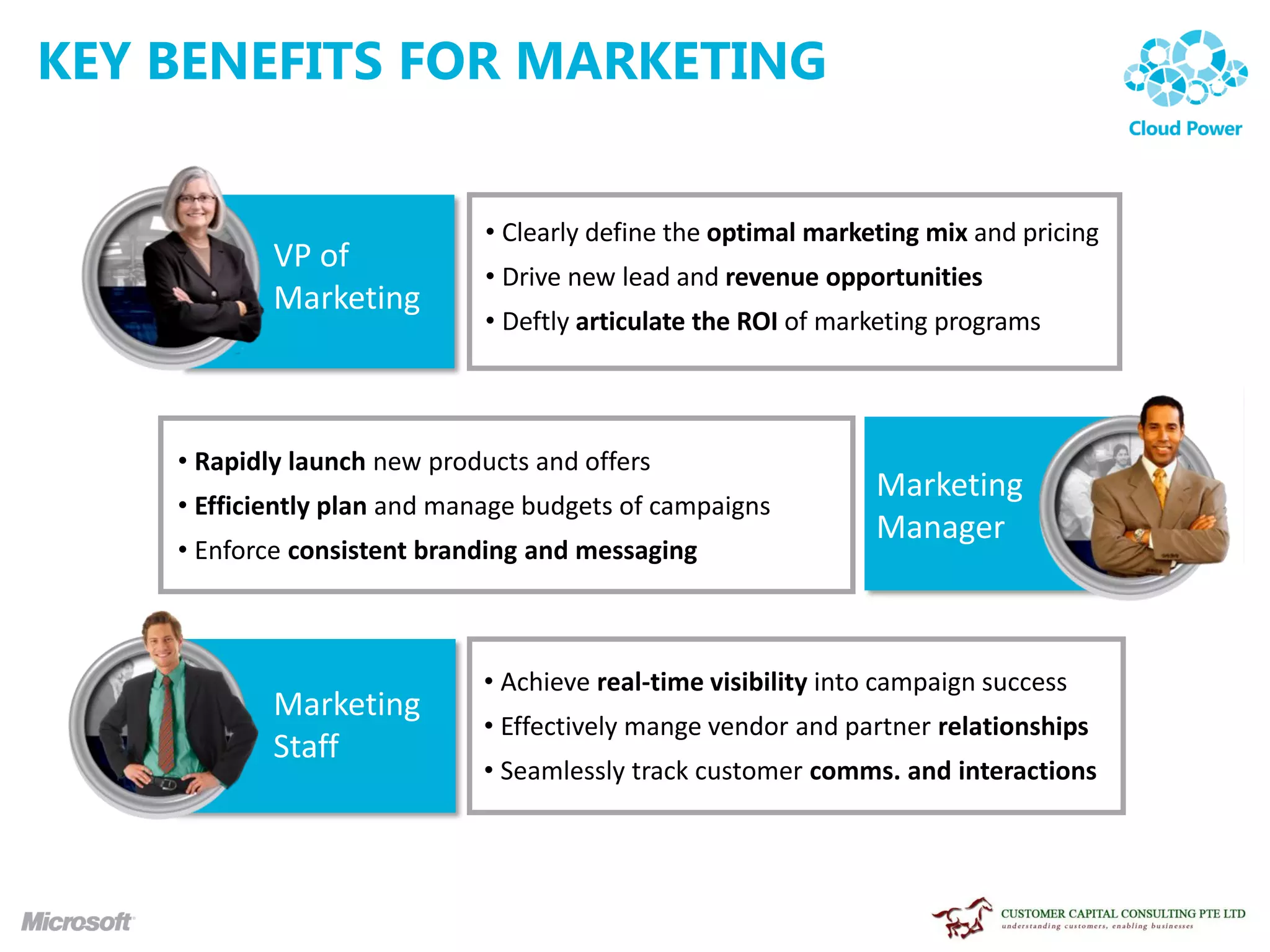 KEY BENEFITS FOR MARKETING

Cloud Power

VP of Marketing

• Clearly define the optimal marketing mix and pricing
• Drive new lead and revenue opportunities
• Deftly articulate the ROI of marketing programs

• Rapidly launch new products and offers
• Efficiently plan and manage budgets of campaigns
• Enforce consistent branding and messaging

Marketing Manager

Marketing Staff

• Achieve real-time visibility into campaign success
• Effectively mange vendor and partner relationships
• Seamlessly track customer comms. and interactions

Microsoft

CUSTOMER CAPITAL CONSULTING PTE LTD
understanding customers, enabling businesses